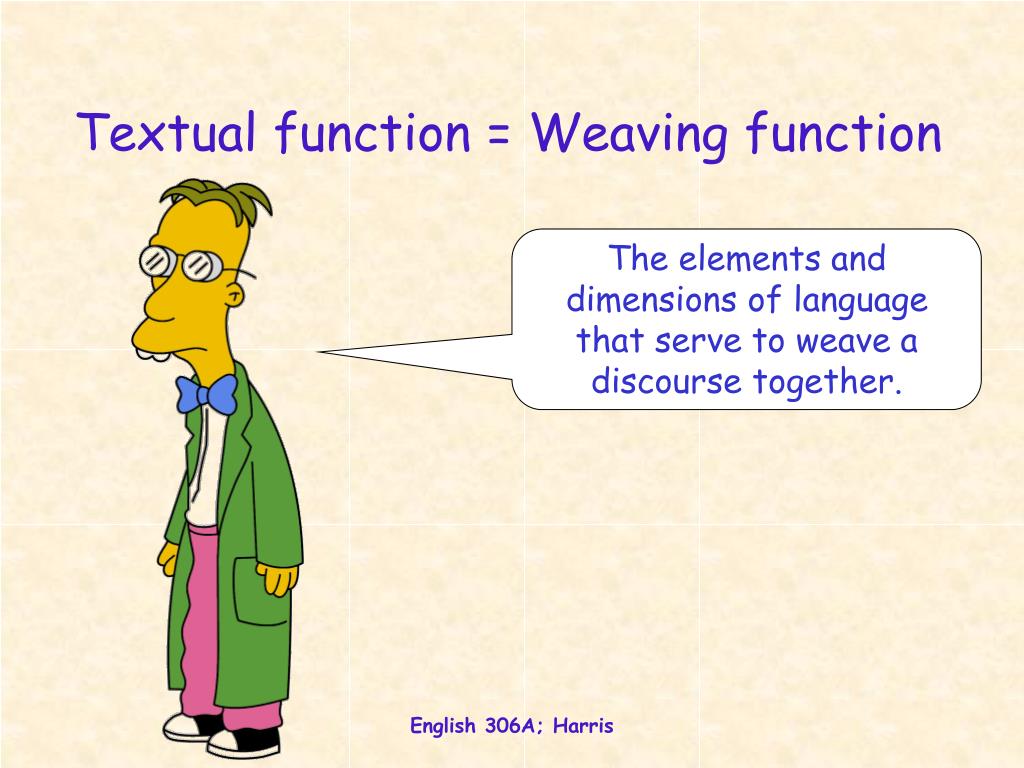 Textual function = Weaving function

The elements and dimensions of language that serve to weave a discourse together.

English 306A; Harris